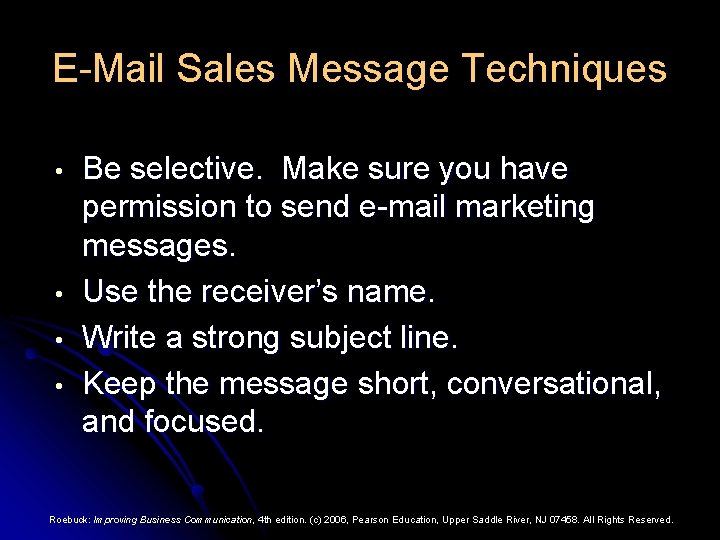 E-Mail Sales Message Techniques

• Be selective. Make sure you have permission to send e-mail marketing messages.
• Use the receiver's name.
• Write a strong subject line.
• Keep the message short, conversational, and focused.

Roebuck: Improving Business Communication, 4th edition. (c) 2006, Pearson Education, Upper Saddle River, NJ 07458. All Rights Reserved.